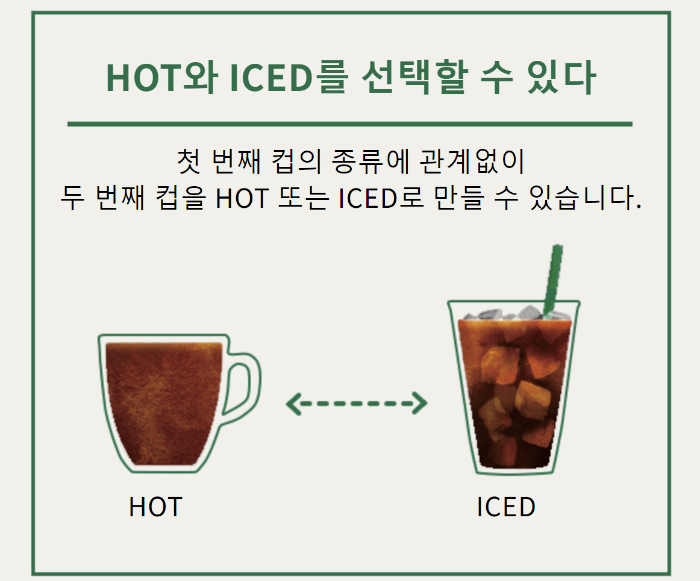 HOT와 ICED를 선택할 수 있다

첫 번째 컵의 종류에 관계없이
두 번째 컵을 HOT 또는 ICED로 만들 수 있습니다.

HOT

ICED